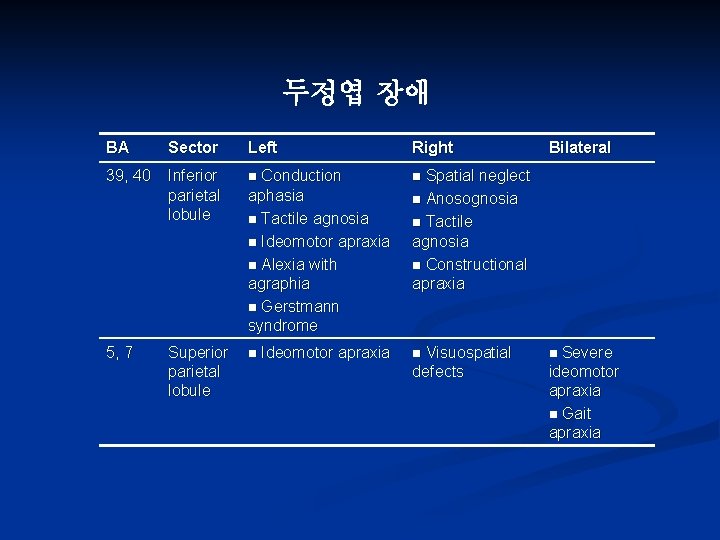 두정엽 장애

| BA | Sector | Left | Right | Bilateral |
|---|---|---|---|---|
| 39, 40 | Inferior parietal lobule | ■ Conduction aphasia ■ Tactile agnosia ■ Ideomotor apraxia ■ Alexia with agraphia ■ Gerstmann syndrome | ■ Spatial neglect ■ Anosognosia ■ Tactile agnosia ■ Constructional apraxia | |
| 5, 7 | Superior parietal lobule | ■ Ideomotor apraxia | ■ Visuospatial defects | ■ Severe ideomotor apraxia ■ Gait apraxia |